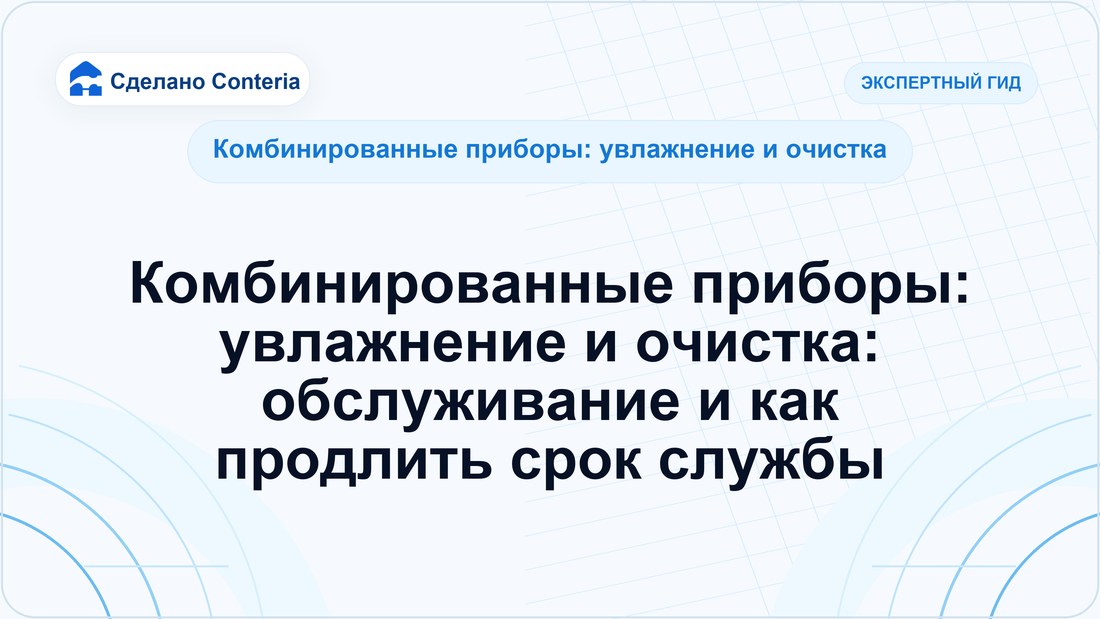 Сделано Conteria

ЭКСПЕРТНЫЙ ГИД

Комбинированные приборы: увлажнение и очистка

Комбинированные приборы: увлажнение и очистка: обслуживание и как продлить срок службы